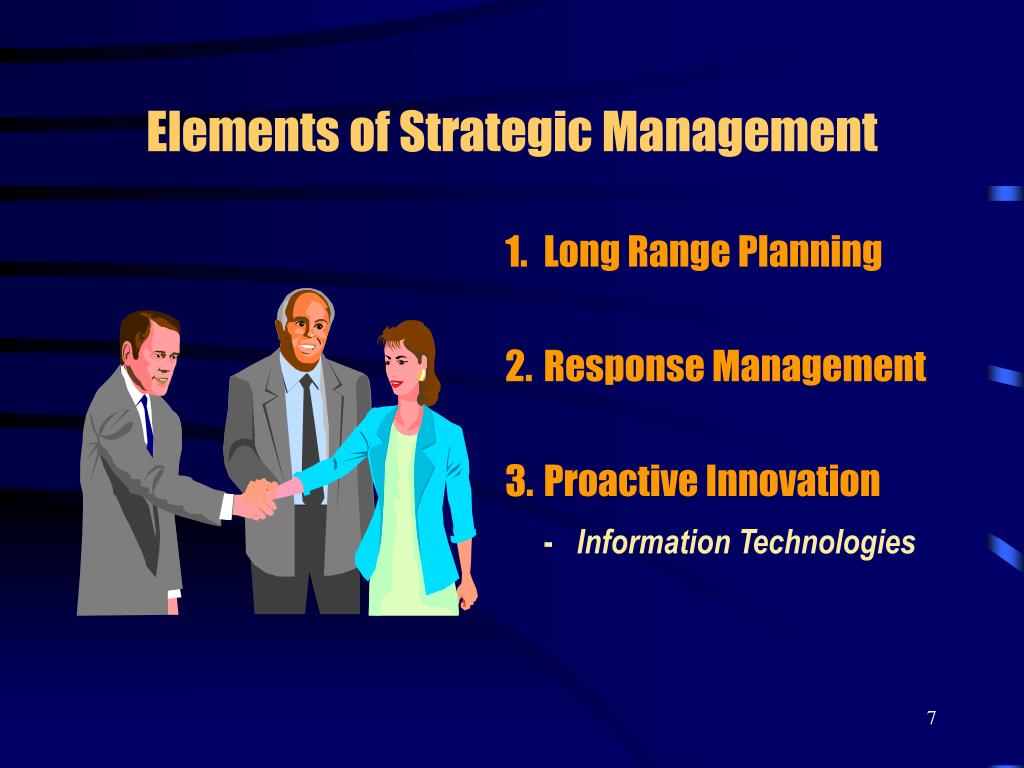 Elements of Strategic Management

1. Long Range Planning

2. Response Management

3. Proactive Innovation

- Information Technologies

7